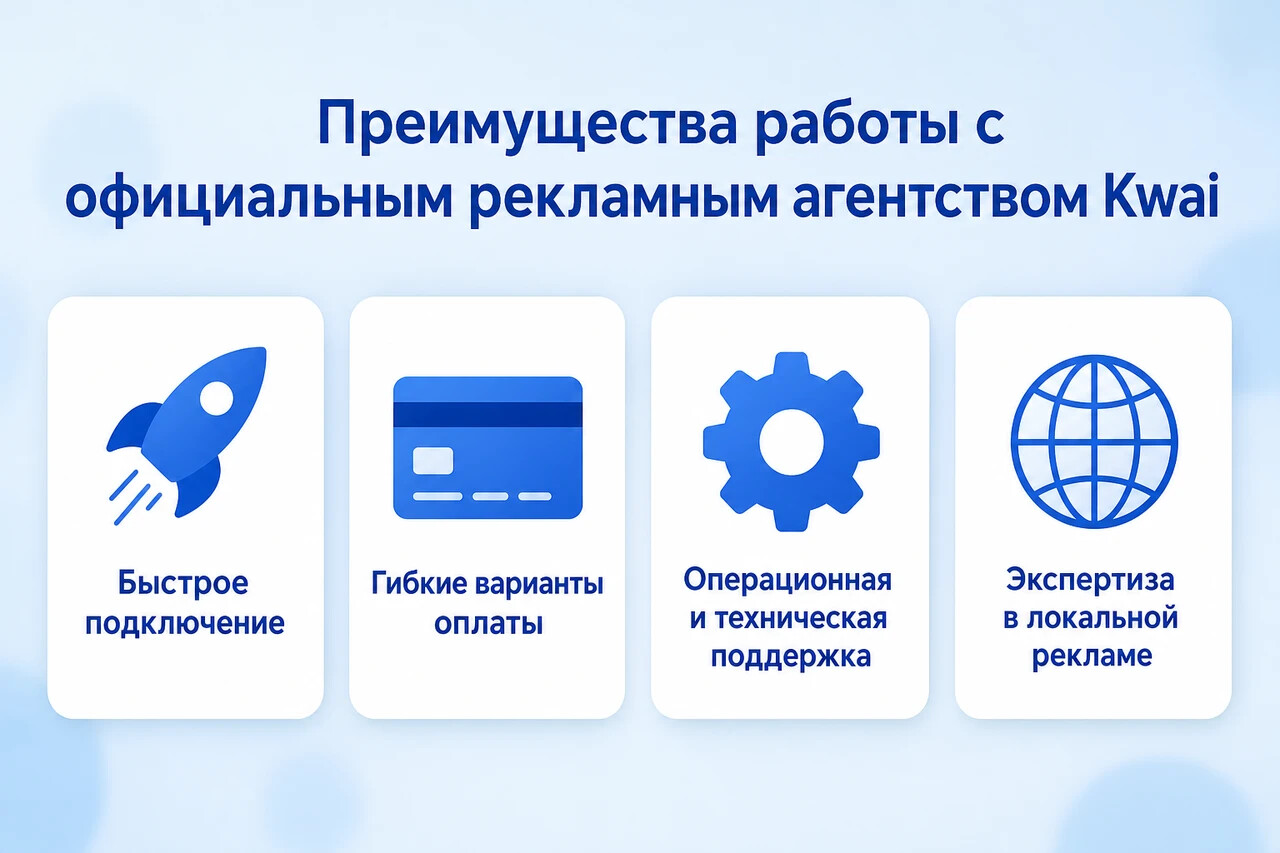 Преимущества работы с официальным рекламным агентством Kwai

Быстрое подключение

Гибкие варианты оплаты

Операционная и техническая поддержка

Экспертиза в локальной рекламе